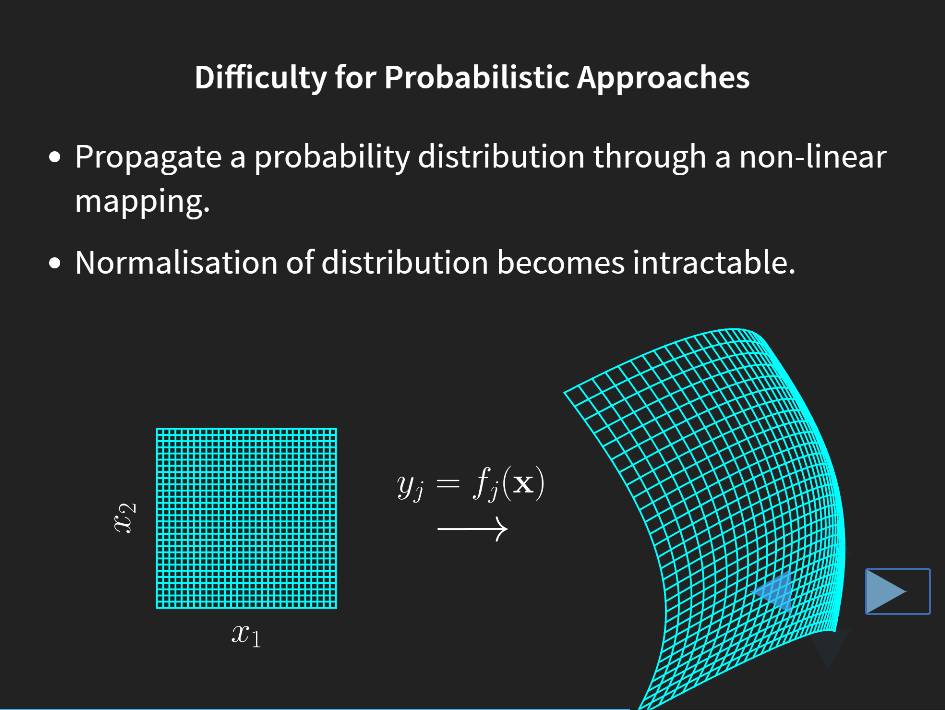 Difficulty for Probabilistic Approaches

• Propagate a probability distribution through a non-linear mapping.

• Normalisation of distribution becomes intractable.

$x_2$

$x_1$

$y_j = f_j(\mathbf{x})$

$\longrightarrow$